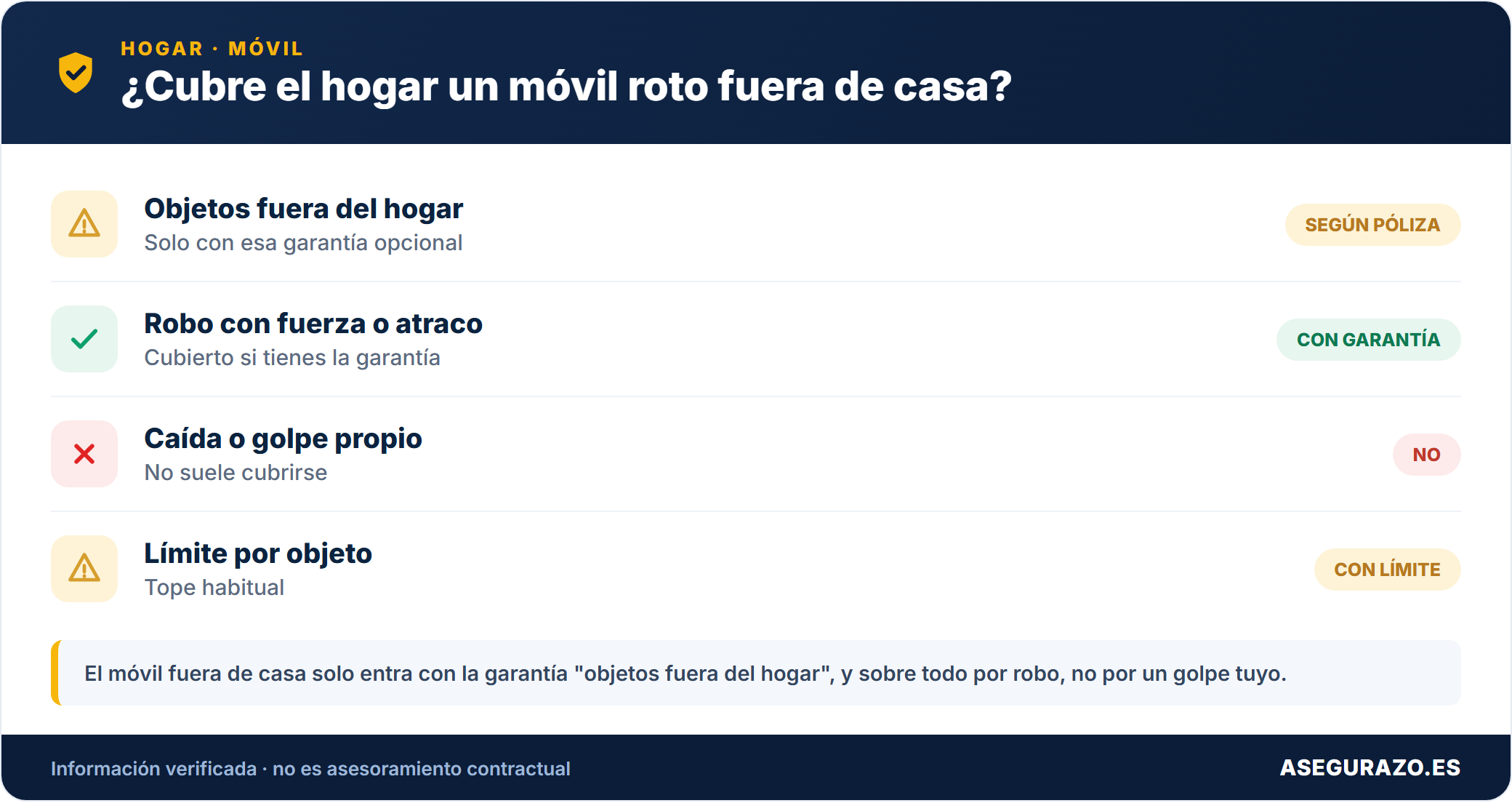 HOGAR · MÓVIL
¿Cubre el hogar un móvil roto fuera de casa?

Objetos fuera del hogar
Solo con esa garantía opcional
SEGÚN PÓLIZA

Robo con fuerza o atraco
Cubierto si tienes la garantía
CON GARANTÍA

Caída o golpe propio
No suele cubrirse
NO

Límite por objeto
Tope habitual
CON LÍMITE

El móvil fuera de casa solo entra con la garantía "objetos fuera del hogar", y sobre todo por robo, no por un golpe tuyo.

Información verificada · no es asesoramiento contractual
ASEGURAZO.ES